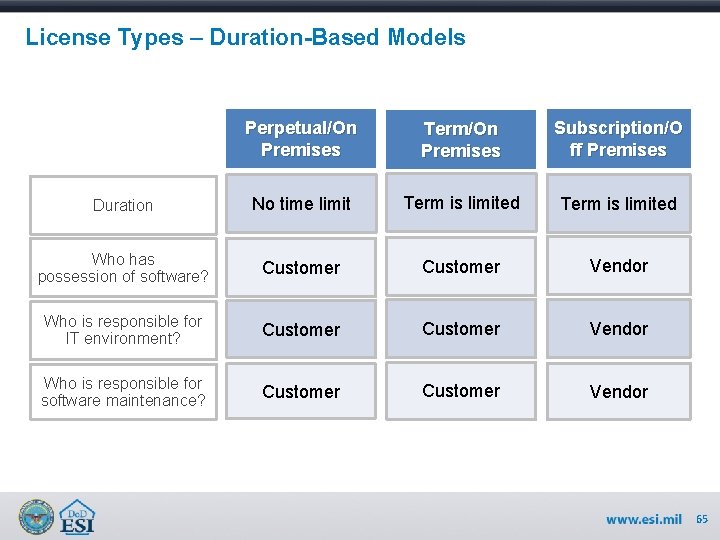 License Types – Duration-Based Models

| | Perpetual/On Premises | Term/On Premises | Subscription/Off Premises |
|---|---|---|---|
| Duration | No time limit | Term is limited | Term is limited |
| Who has possession of software? | Customer | Customer | Vendor |
| Who is responsible for IT environment? | Customer | Customer | Vendor |
| Who is responsible for software maintenance? | Customer | Customer | Vendor |

DoD ESI

www.esi.mil 65